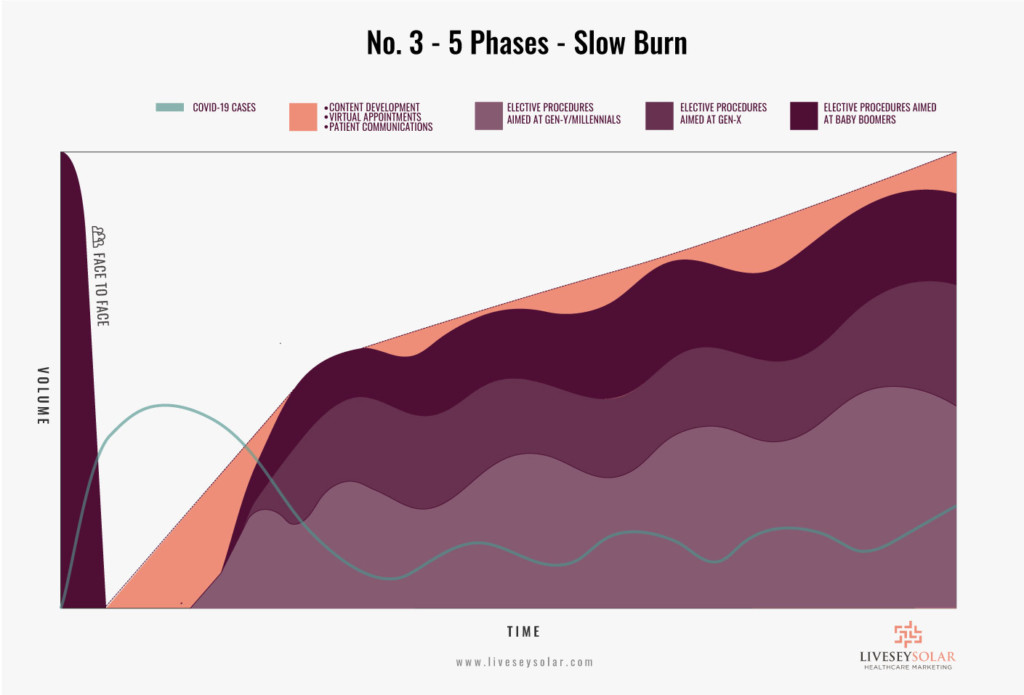 No. 3 - 5 Phases - Slow Burn

COVID-19 CASES

• CONTENT DEVELOPMENT
• VIRTUAL APPOINTMENTS
• PATIENT COMMUNICATIONS

ELECTIVE PROCEDURES AIMED AT GEN-Y/MILLENNIALS

ELECTIVE PROCEDURES AIMED AT GEN-X

ELECTIVE PROCEDURES AIMED AT BABY BOOMERS

FACE TO FACE

VOLUME

TIME

www.liveseysolar.com

LIVESEYSOLAR
HEALTHCARE MARKETING